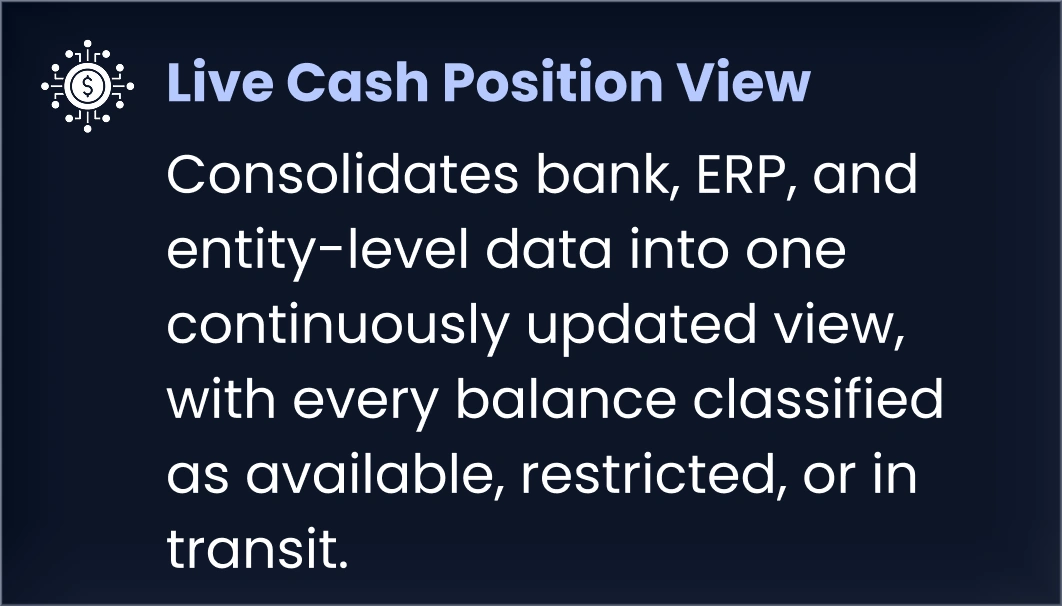 Live Cash Position View

Consolidates bank, ERP, and entity-level data into one continuously updated view, with every balance classified as available, restricted, or in transit.